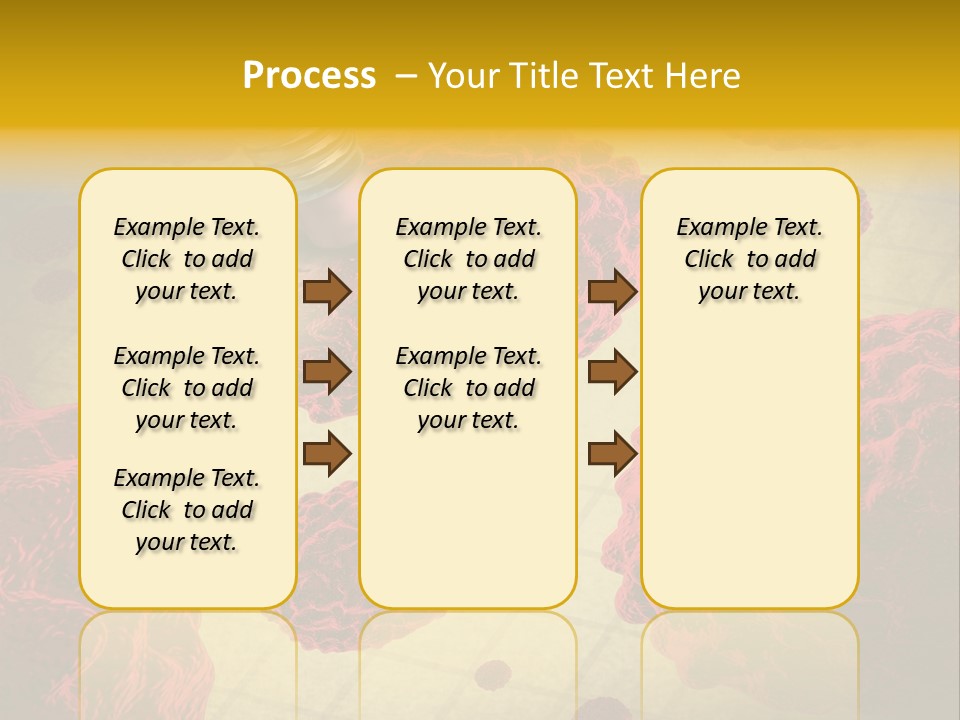 Process – Your Title Text Here

Example Text. Click to add your text.

Example Text. Click to add your text.

Example Text. Click to add your text.

Example Text. Click to add your text.

Example Text. Click to add your text.

Example Text. Click to add your text.